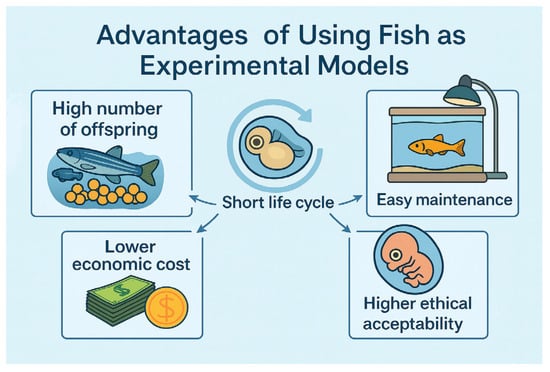 Advantages of Using Fish as Experimental Models

High number of offspring

Short life cycle

Easy maintenance

Lower economic cost

$

$

Higher ethical acceptability